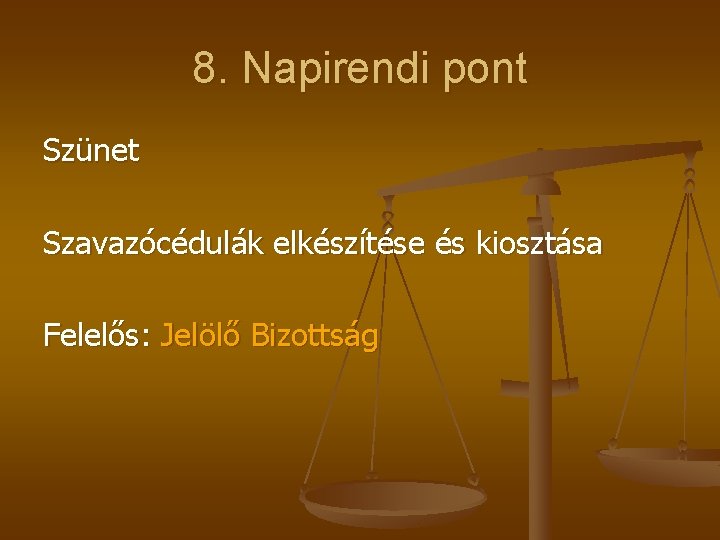 8. Napirendi pont

Szünet

Szavazócédulák elkészítése és kiosztása

Felelős: Jelölő Bizottság